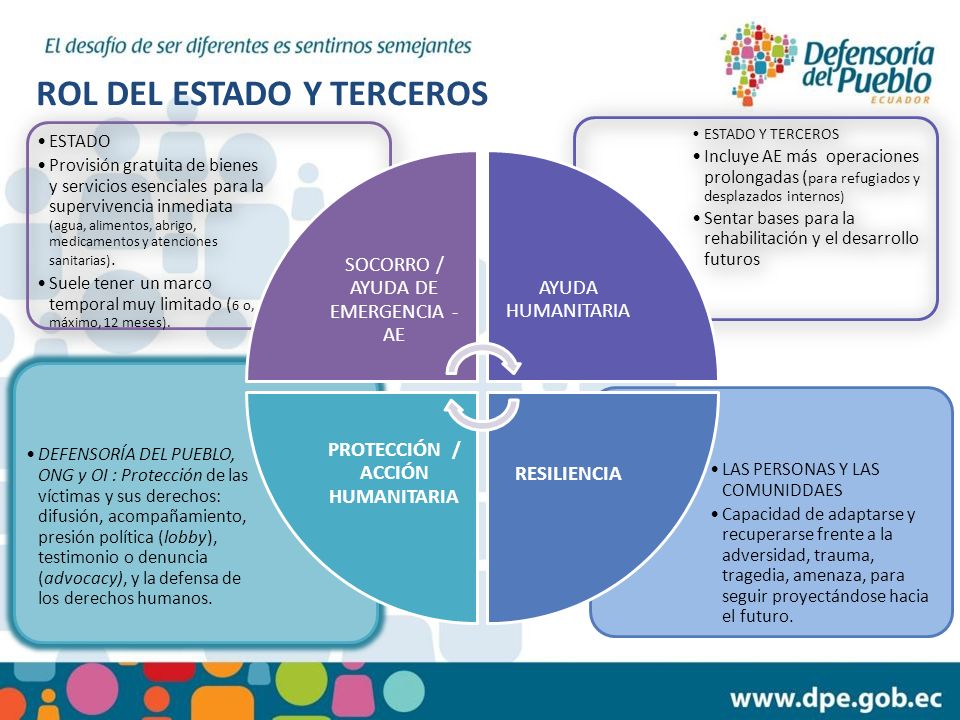 El desafío de ser diferentes es sentirnos semejantes

Defensoría del Pueblo
ECUADOR

ROL DEL ESTADO Y TERCEROS

• ESTADO
• Provisión gratuita de bienes y servicios esenciales para la supervivencia inmediata (agua, alimentos, abrigo, medicamentos y atenciones sanitarias).
• Suele tener un marco temporal muy limitado (6 o, máximo, 12 meses).

• ESTADO Y TERCEROS
• Incluye AE más operaciones prolongadas (para refugiados y desplazados internos)
• Sentar bases para la rehabilitación y el desarrollo futuros

SOCORRO / AYUDA DE EMERGENCIA - AE

AYUDA HUMANITARIA

PROTECCIÓN / ACCIÓN HUMANITARIA

RESILIENCIA

• DEFENSORÍA DEL PUEBLO, ONG y OI : Protección de las víctimas y sus derechos: difusión, acompañamiento, presión política (lobby), testimonio o denuncia (advocacy), y la defensa de los derechos humanos.

• LAS PERSONAS Y LAS COMUNIDDAES
• Capacidad de adaptarse y recuperarse frente a la adversidad, trauma, tragedia, amenaza, para seguir proyectándose hacia el futuro.

www.dpe.gob.ec